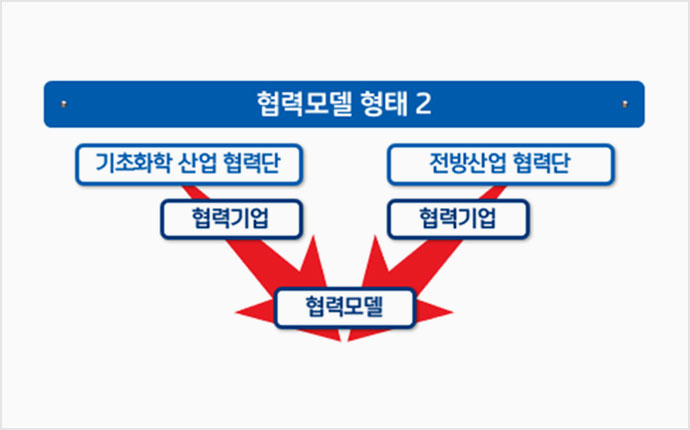 협력모델 형태 2

기초화학 산업 협력단

전방산업 협력단

협력기업

협력기업

협력모델